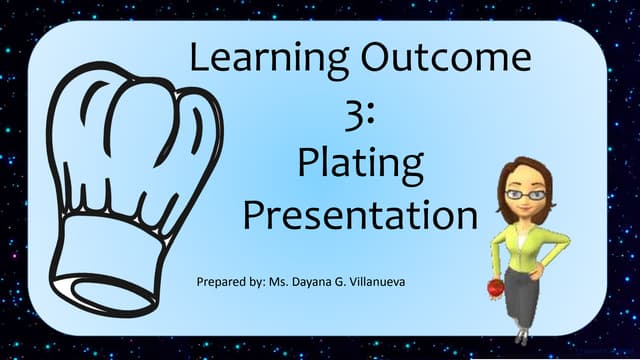 Learning Outcome 3: Plating Presentation

Prepared by: Ms. Dayana G. Villanueva